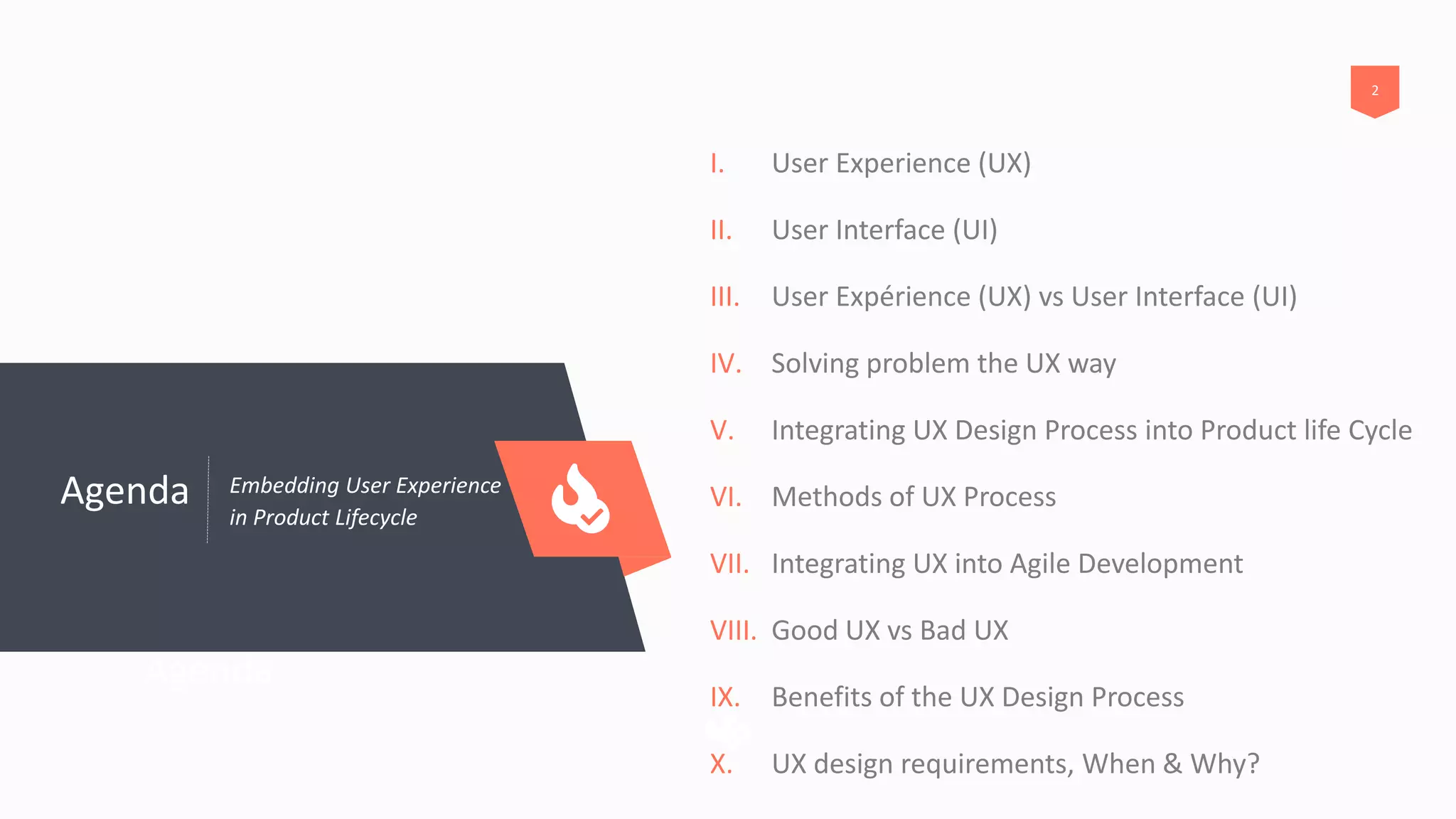 2

Agenda

Embedding User Experience in Product Lifecycle

I. User Experience (UX)

II. User Interface (UI)

III. User Expérience (UX) vs User Interface (UI)

IV. Solving problem the UX way

V. Integrating UX Design Process into Product life Cycle

VI. Methods of UX Process

VII. Integrating UX into Agile Development

VIII. Good UX vs Bad UX

IX. Benefits of the UX Design Process

X. UX design requirements, When & Why?